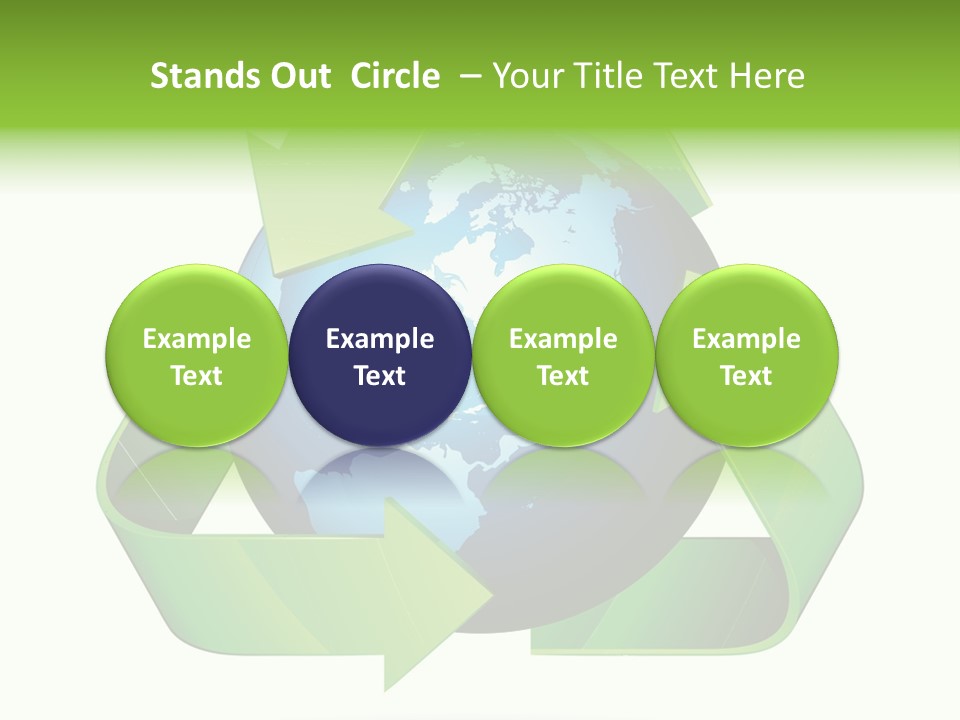 Stands Out Circle – Your Title Text Here

Example Text

Example Text

Example Text

Example Text